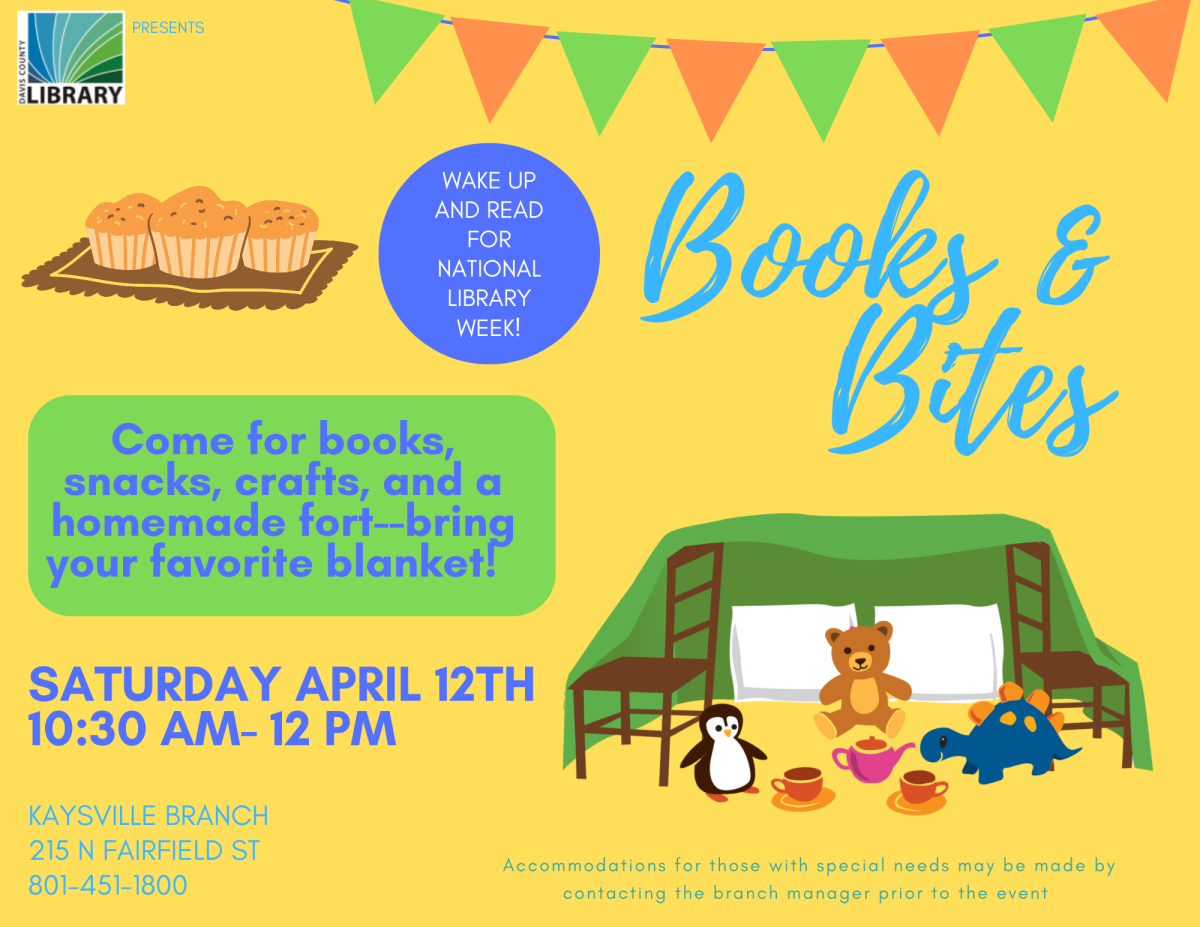 DAVIS COUNTY
LIBRARY

PRESENTS

WAKE UP AND READ FOR NATIONAL LIBRARY WEEK!

Books & Bites

Come for books, snacks, crafts, and a homemade fort--bring your favorite blanket!

SATURDAY APRIL 12TH
10:30 AM- 12 PM

KAYSVILLE BRANCH
215 N FAIRFIELD ST
801-451-1800

Accommodations for those with special needs may be made by contacting the branch manager prior to the event